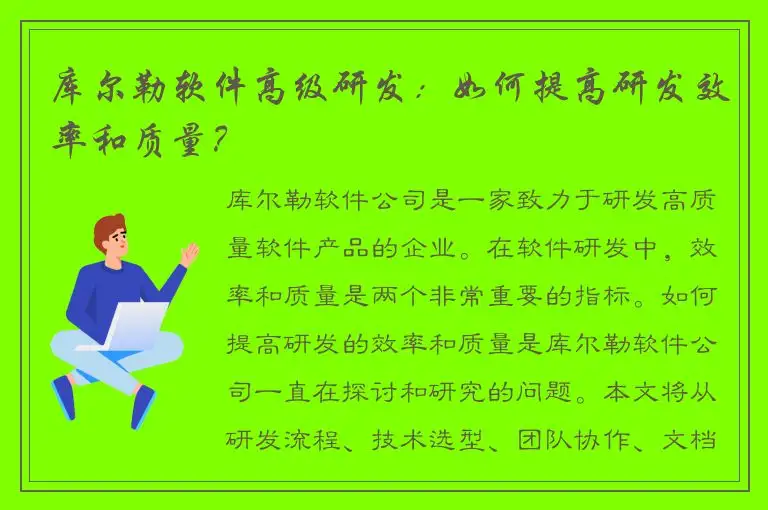 库尔勒软件高级研发：如何提高研发效率和质量？

库尔勒软件公司是一家致力于研发高质量软件产品的企业。在软件研发中，效率和质量是两个非常重要的指标。如何提高研发的效率和质量是库尔勒软件公司一直在探讨和研究的问题。本文将从研发流程、技术选型、团队协作、文档